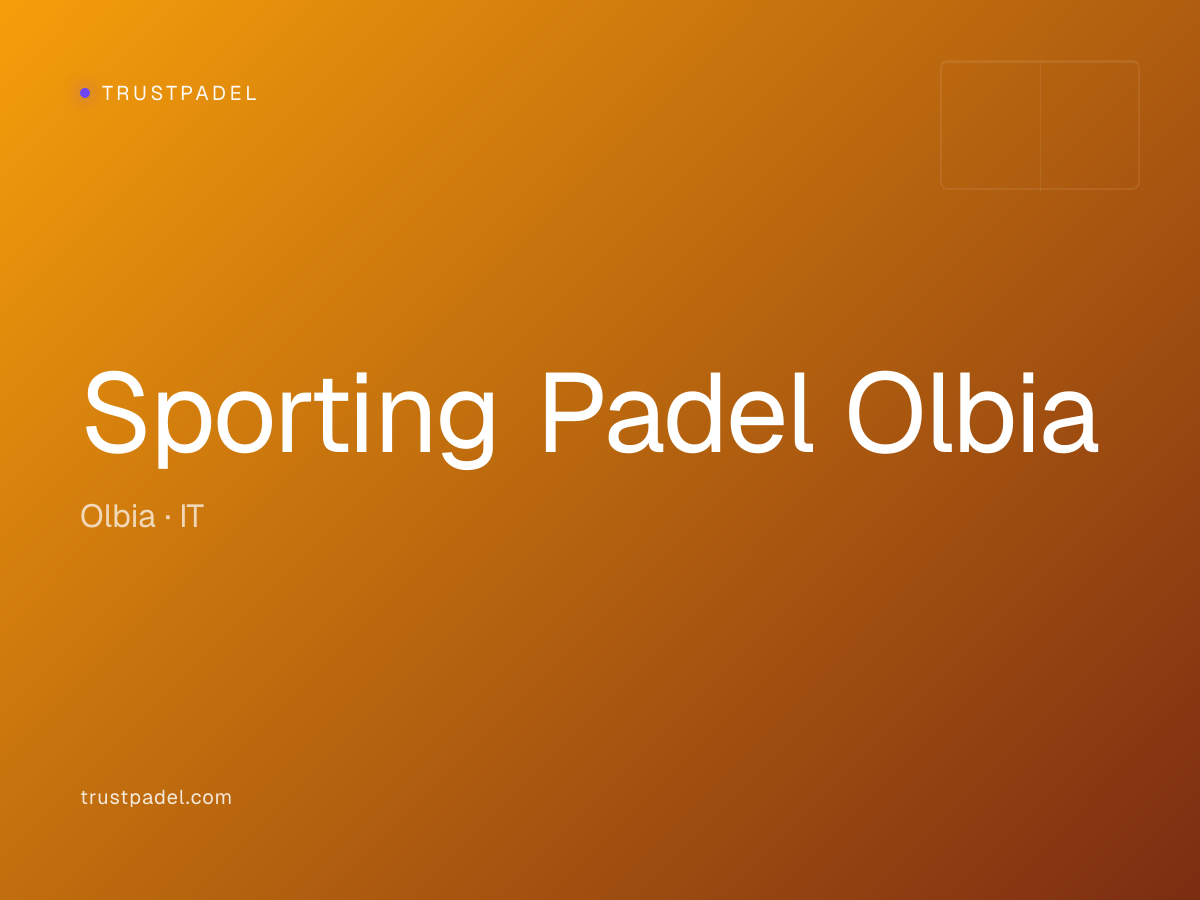 TRUSTPADEL

Sporting Padel Olbia

Olbia · IT

trustpadel.com